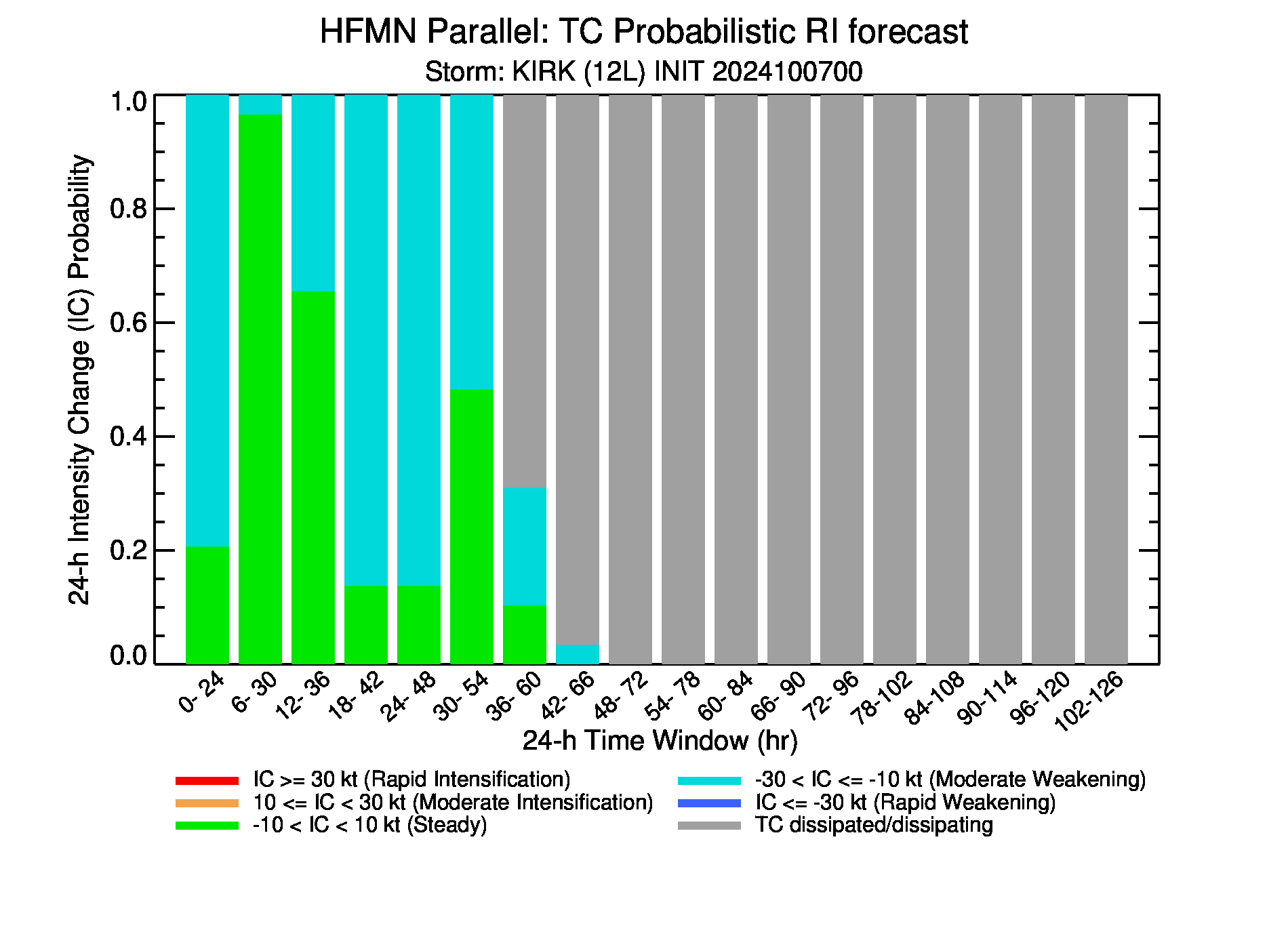 HFMN Parallel: TC Probabilistic RI forecast
Storm: KIRK (12L) INIT 2024100700

24-h Intensity Change (IC) Probability

1.0
0.8
0.6
0.4
0.2
0.0

0- 24
6- 30
12- 36
18- 42
24- 48
30- 54
36- 60
42- 66
48- 72
54- 78
60- 84
66- 90
72- 96
78-102
84-108
90-114
96-120
102-126

24-h Time Window (hr)

IC >= 30 kt (Rapid Intensification)
10 <= IC < 30 kt (Moderate Intensification)
-10 < IC < 10 kt (Steady)
-30 < IC <= -10 kt (Moderate Weakening)
IC <= -30 kt (Rapid Weakening)
TC dissipated/dissipating